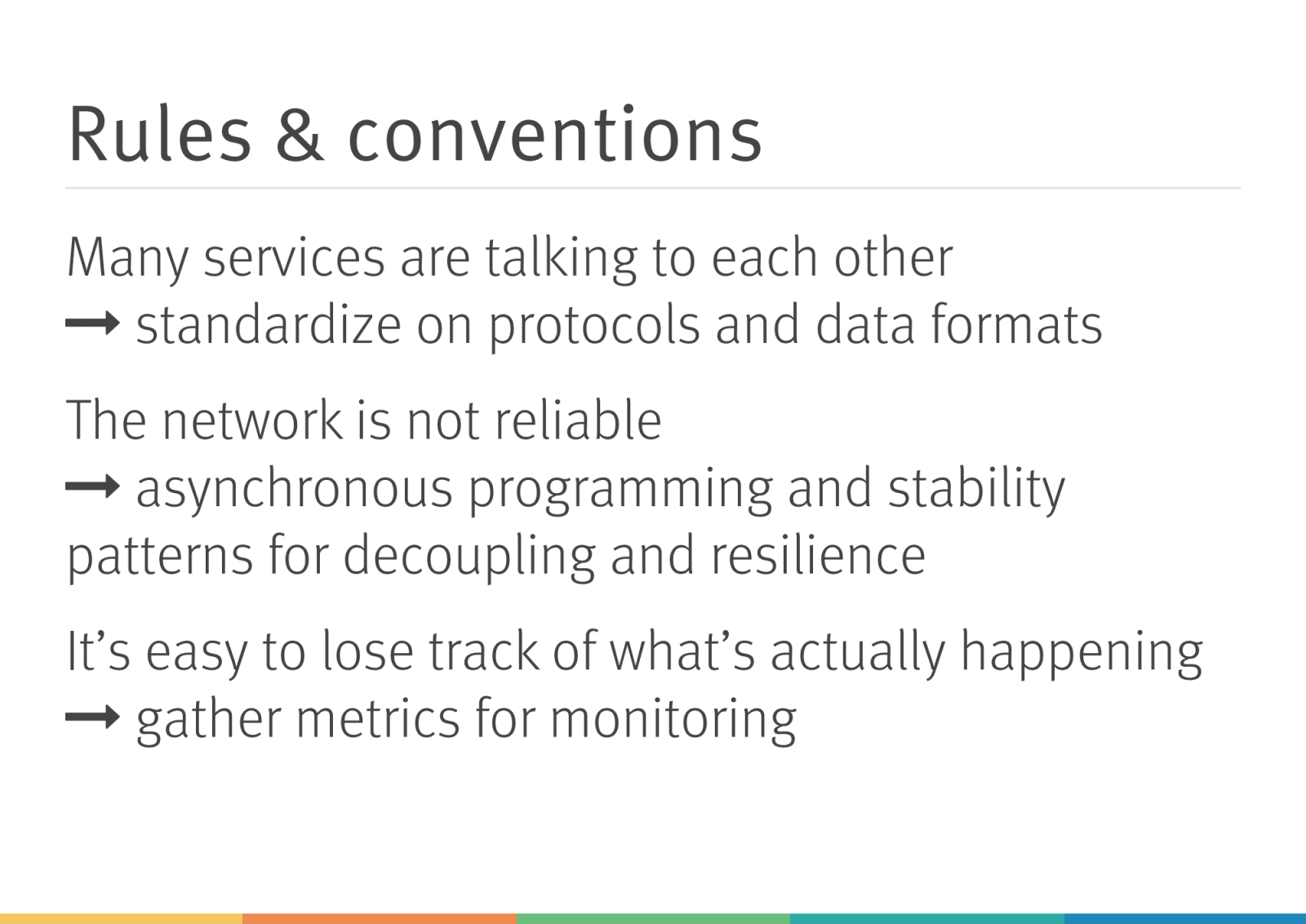 Rules & conventions

Many services are talking to each other
→ standardize on protocols and data formats

The network is not reliable
→ asynchronous programming and stability patterns for decoupling and resilience

It’s easy to lose track of what’s actually happening
→ gather metrics for monitoring